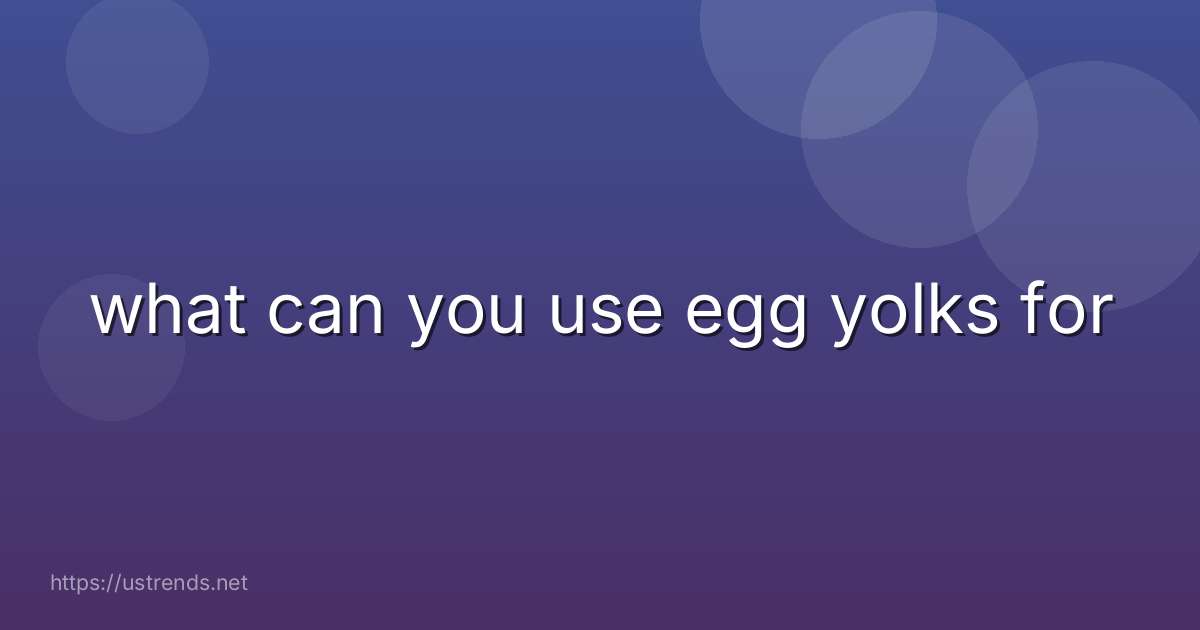 what can you use egg yolks for

https://ustrends.net